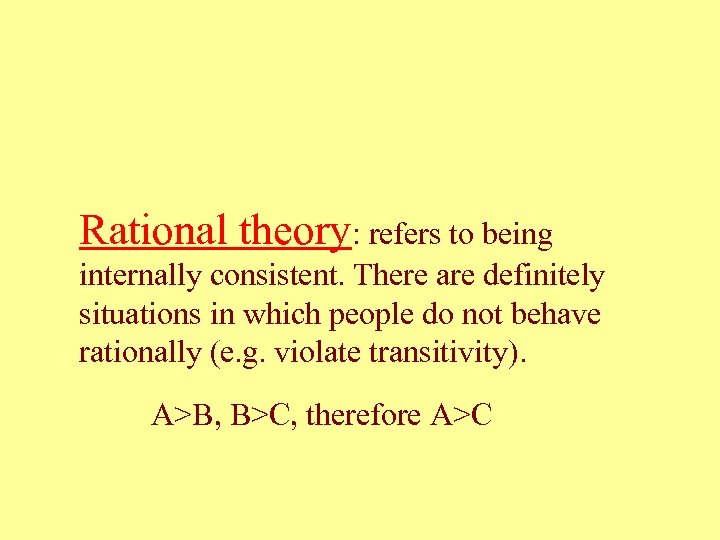 Rational theory: refers to being internally consistent. There are definitely situations in which people do not behave rationally (e.g. violate transitivity).

A>B, B>C, therefore A>C